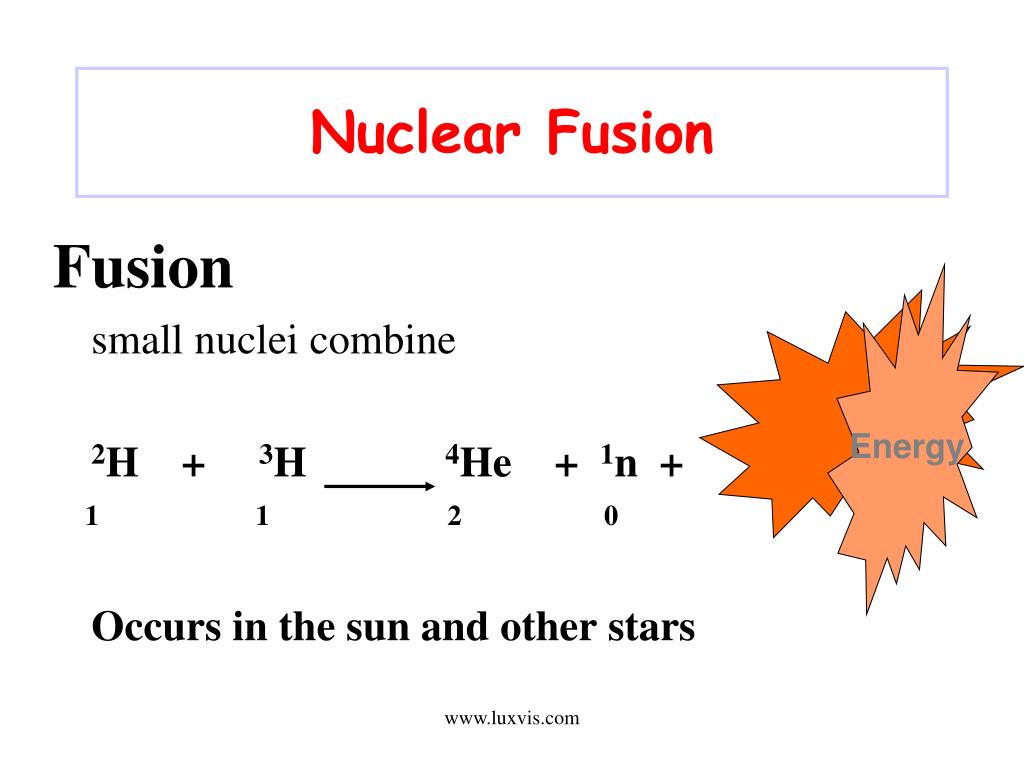 Nuclear Fusion

Fusion

small nuclei combine

$^{2}_{1}H + ^{3}_{1}H \longrightarrow ^{4}_{2}He + ^{1}_{0}n +$ Energy

Occurs in the sun and other stars

www.luxvis.com